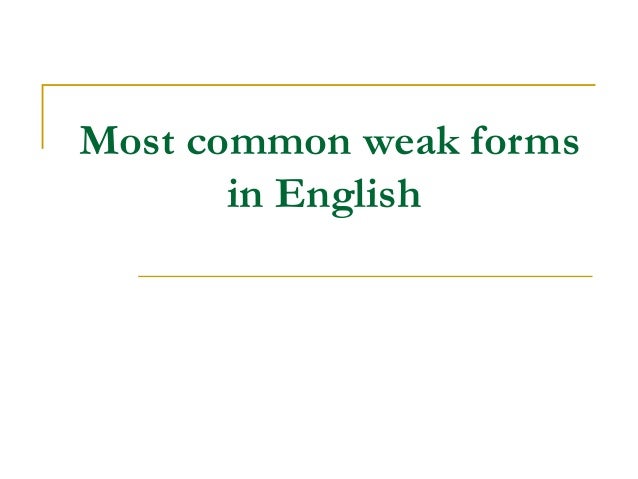 Most common weak forms in English